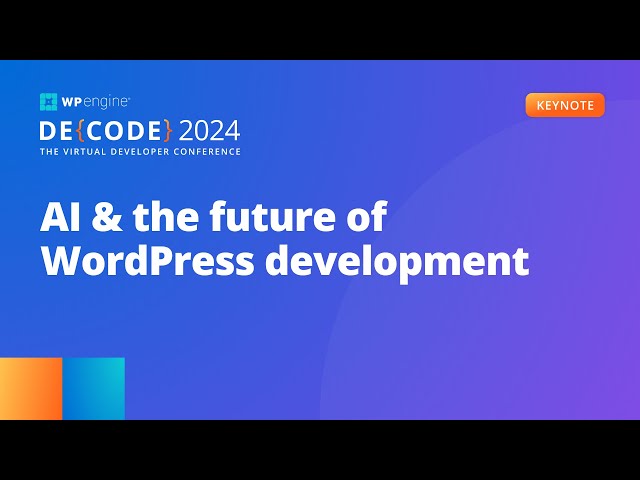 WP engine®
DE{CODE} 2024
THE VIRTUAL DEVELOPER CONFERENCE

KEYNOTE

AI & the future of WordPress development